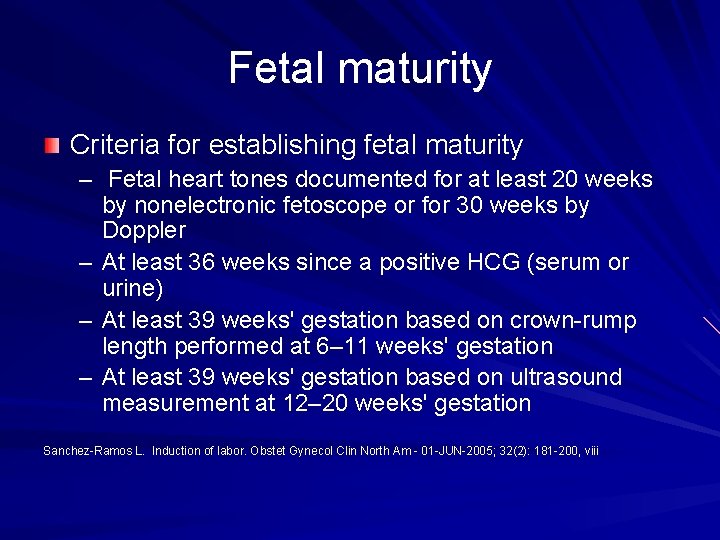 Fetal maturity

Criteria for establishing fetal maturity

– Fetal heart tones documented for at least 20 weeks by nonelectronic fetoscope or for 30 weeks by Doppler

– At least 36 weeks since a positive HCG (serum or urine)

– At least 39 weeks' gestation based on crown-rump length performed at 6–11 weeks' gestation

– At least 39 weeks' gestation based on ultrasound measurement at 12–20 weeks' gestation

Sanchez-Ramos L. Induction of labor. Obstet Gynecol Clin North Am - 01-JUN-2005; 32(2): 181-200, viii